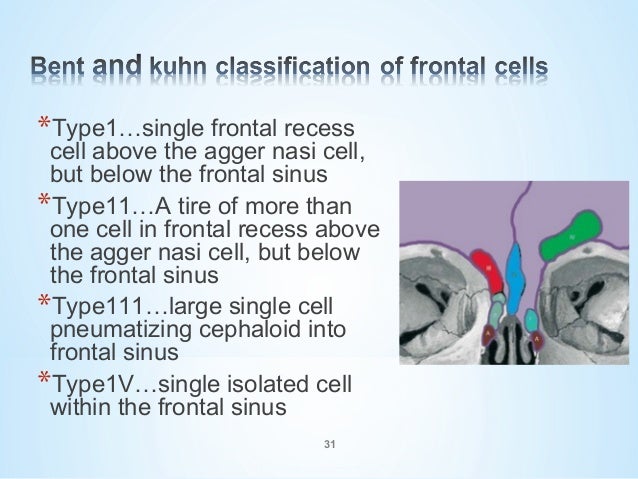 Bent and kuhn classification of frontal cells

*Type1…single frontal recess cell above the agger nasi cell, but below the frontal sinus

*Type11…A tire of more than one cell in frontal recess above the agger nasi cell, but below the frontal sinus

*Type111…large single cell pneumatizing cephaloid into frontal sinus

*Type1V…single isolated cell within the frontal sinus

A

A

31